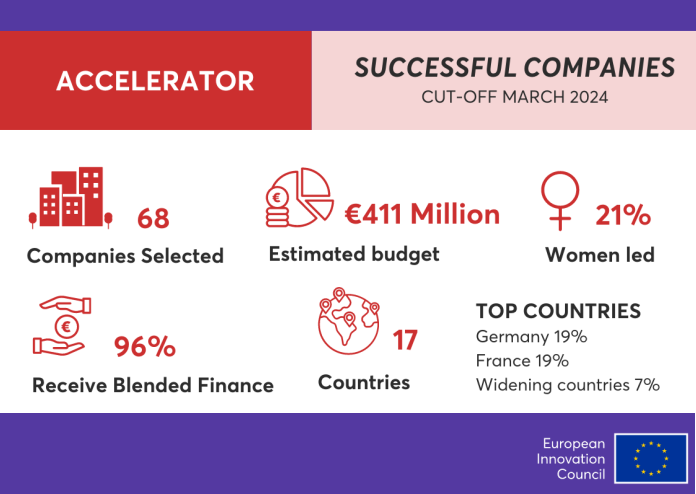 ACCELERATOR

SUCCESSFUL COMPANIES
CUT-OFF MARCH 2024

68
Companies Selected

€411 Million
Estimated budget

21%
Women led

96%
Receive Blended Finance

17
Countries

TOP COUNTRIES
Germany 19%
France 19%
Widening countries 7%

European Innovation Council